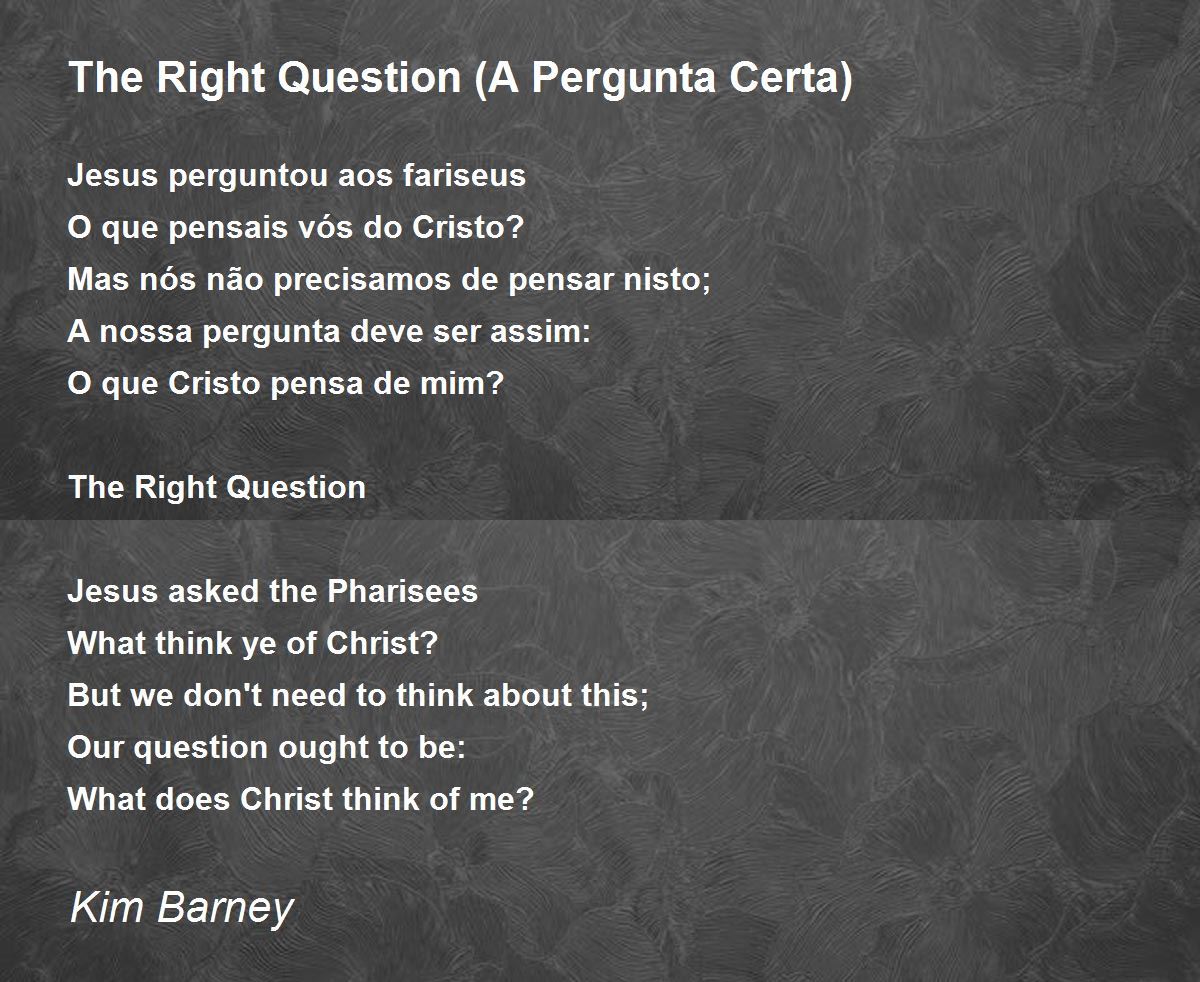 The Right Question (A Pergunta Certa)

Jesus perguntou aos fariseus
O que pensais vós do Cristo?
Mas nós não precisamos de pensar nisto;
A nossa pergunta deve ser assim:
O que Cristo pensa de mim?

The Right Question

Jesus asked the Pharisees
What think ye of Christ?
But we don't need to think about this;
Our question ought to be:
What does Christ think of me?

Kim Barney